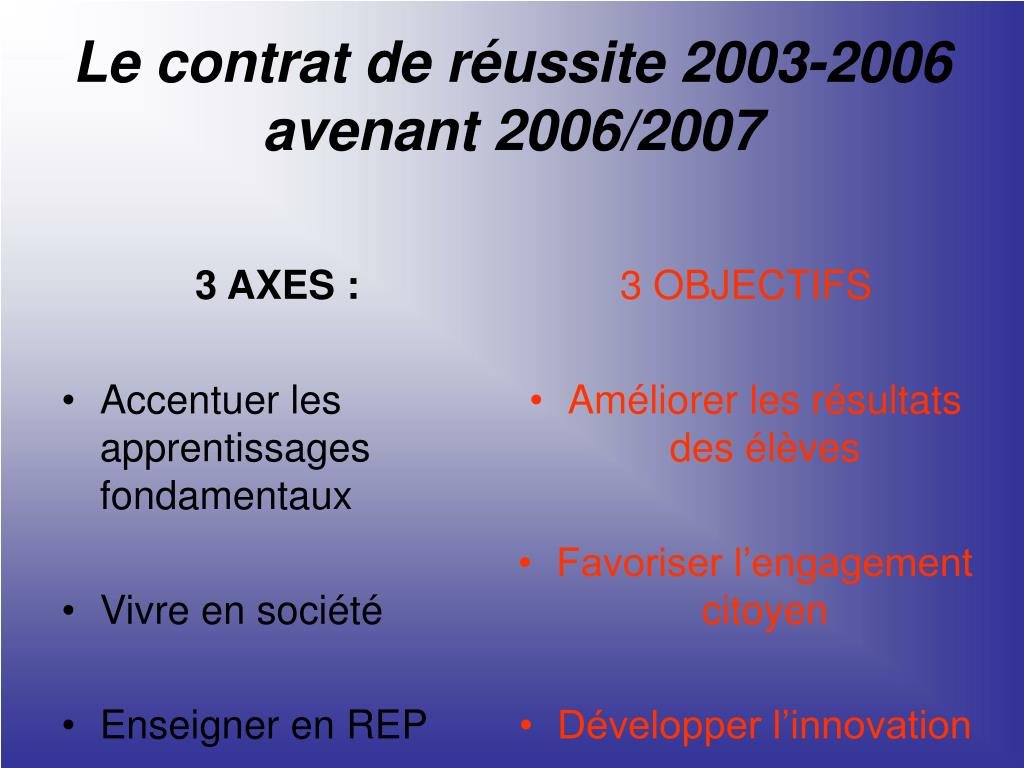 Le contrat de réussite 2003-2006 avenant 2006/2007

3 AXES :

• Accentuer les apprentissages fondamentaux

• Vivre en société

• Enseigner en REP

3 OBJECTIFS

• Améliorer les résultats des élèves

• Favoriser l’engagement citoyen

• Développer l’innovation